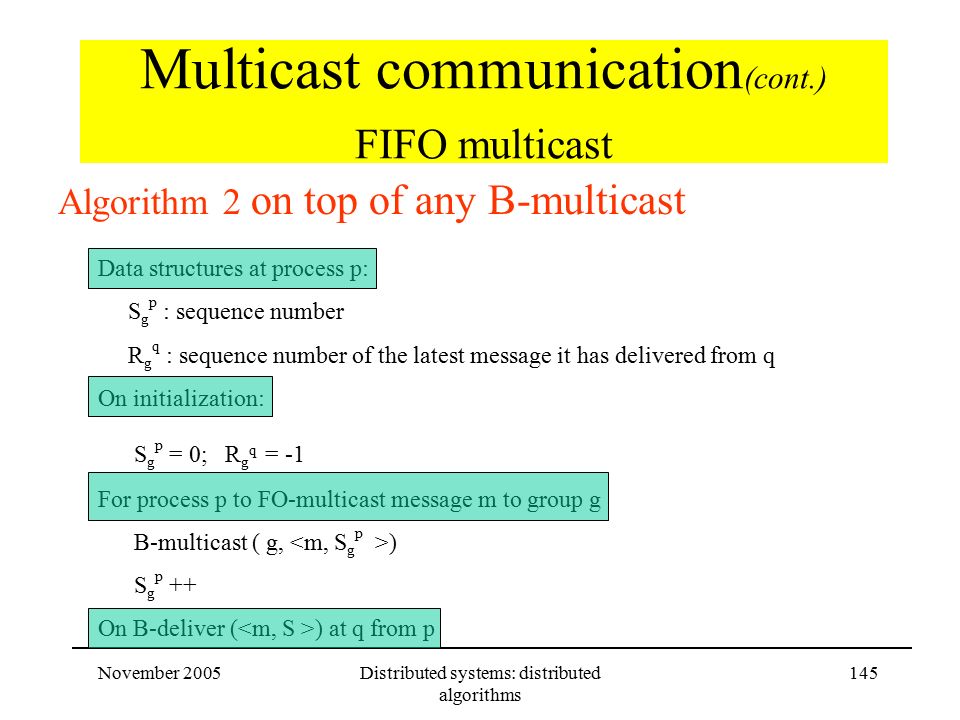 Multicast communication(cont.)
FIFO multicast

Algorithm 2 on top of any B-multicast

Data structures at process p:

$S_g^p$ : sequence number

$R_g^q$ : sequence number of the latest message it has delivered from q

On initialization:

$S_g^p = 0$; $R_g^q = -1$

For process p to FO-multicast message m to group g

B-multicast ( g, <m, $S_g^p$ >)

$S_g^p$ ++

On B-deliver (<m, S >) at q from p

November 2005

Distributed systems: distributed algorithms

145